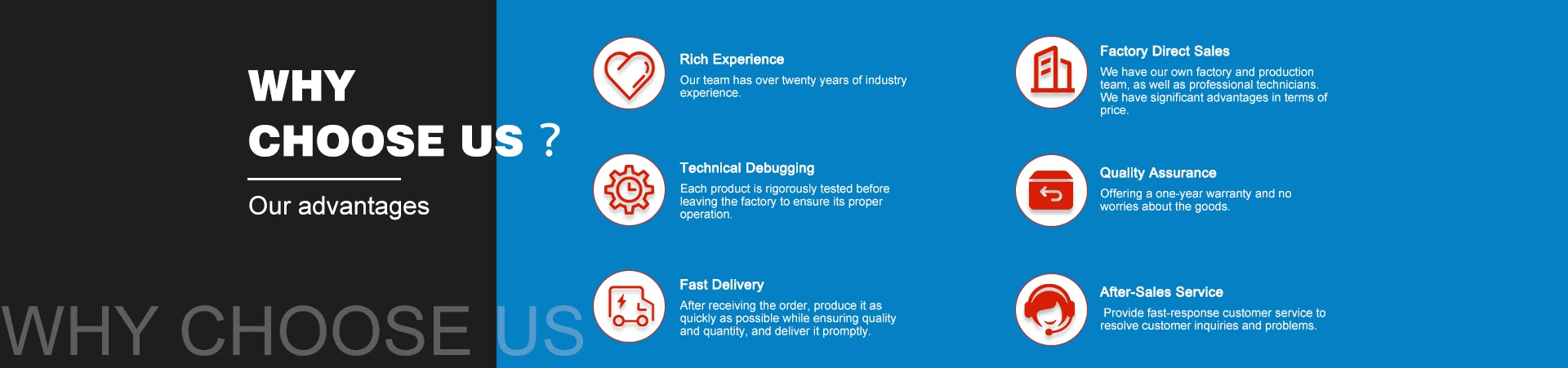 WHY
CHOOSE US ?

Our advantages

WHY CHOOSE US

Rich Experience
Our team has over twenty years of industry experience.

Technical Debugging
Each product is rigorously tested before leaving the factory to ensure its proper operation.

Fast Delivery
After receiving the order, produce it as quickly as possible while ensuring quality and quantity, and deliver it promptly.

Factory Direct Sales
We have our own factory and production team, as well as professional technicians. We have significant advantages in terms of price.

Quality Assurance
Offering a one-year warranty and no worries about the goods.

After-Sales Service
Provide fast-response customer service to resolve customer inquiries and problems.